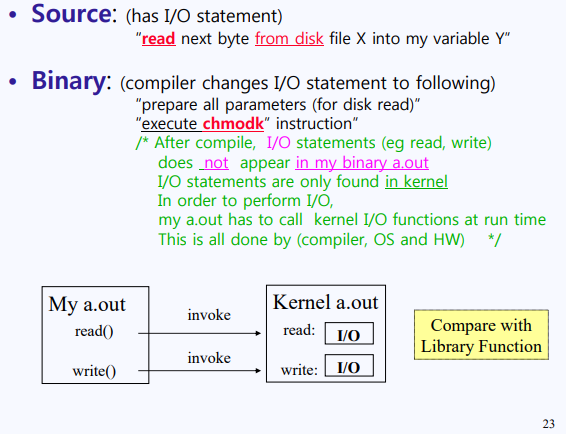 • Source: (has I/O statement)
"read next byte from disk file X into my variable Y"

• Binary: (compiler changes I/O statement to following)
"prepare all parameters (for disk read)"
"execute chmodk" instruction"
/* After compile, I/O statements (eg read, write) does not appear in my binary a.out
I/O statements are only found in kernel
In order to perform I/O,
my a.out has to call kernel I/O functions at run time
This is all done by (compiler, OS and HW) */

My a.out
read()
write()

invoke
invoke

Kernel a.out
read: I/O
write: I/O

Compare with Library Function

23